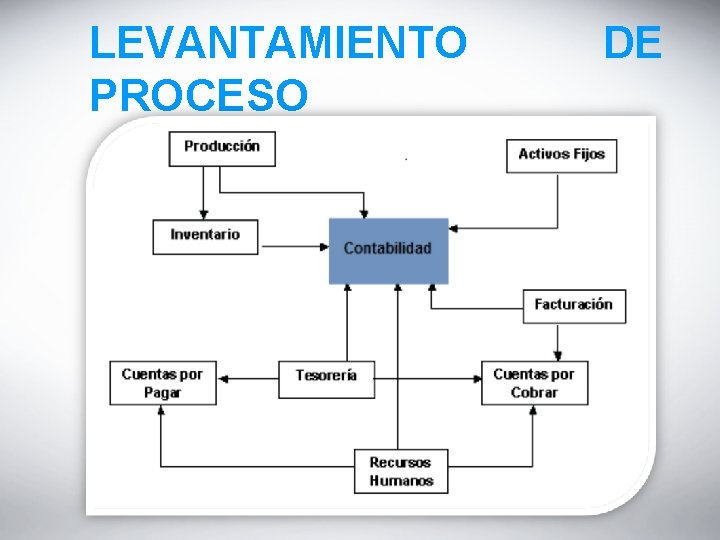 LEVANTAMIENTO DE PROCESO

Producción

Activos Fijos

Inventario

Contabilidad

Facturación

Cuentas por Pagar

Tesorería

Cuentas por Cobrar

Recursos Humanos